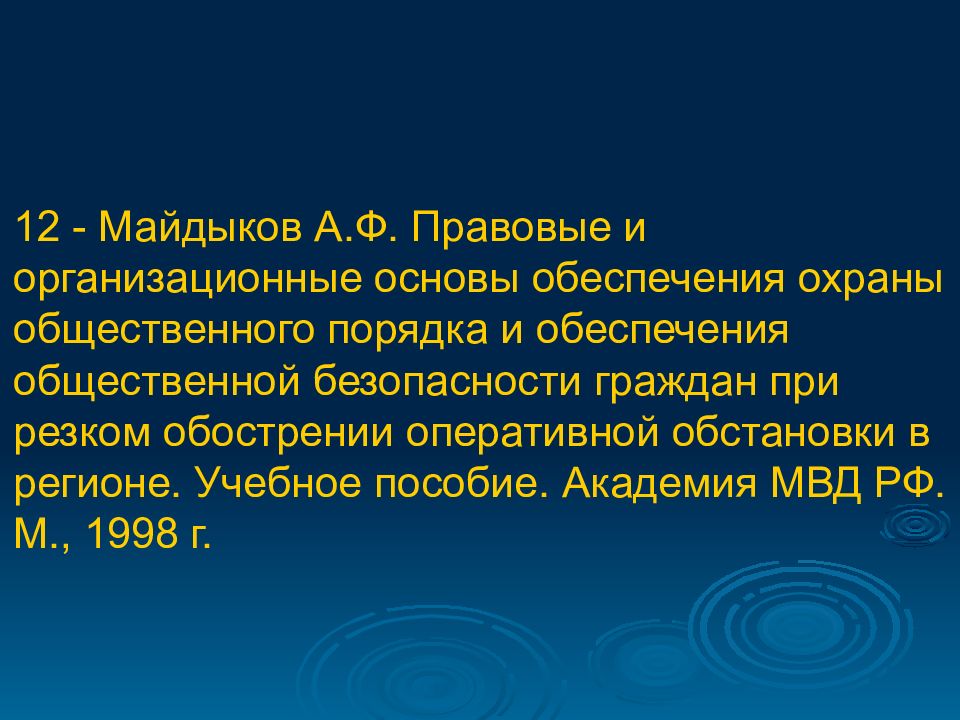 12 - Майдыков А.Ф. Правовые и организационные основы обеспечения охраны общественного порядка и обеспечения общественной безопасности граждан при резком обострении оперативной обстановки в регионе. Учебное пособие. Академия МВД РФ. М., 1998 г.